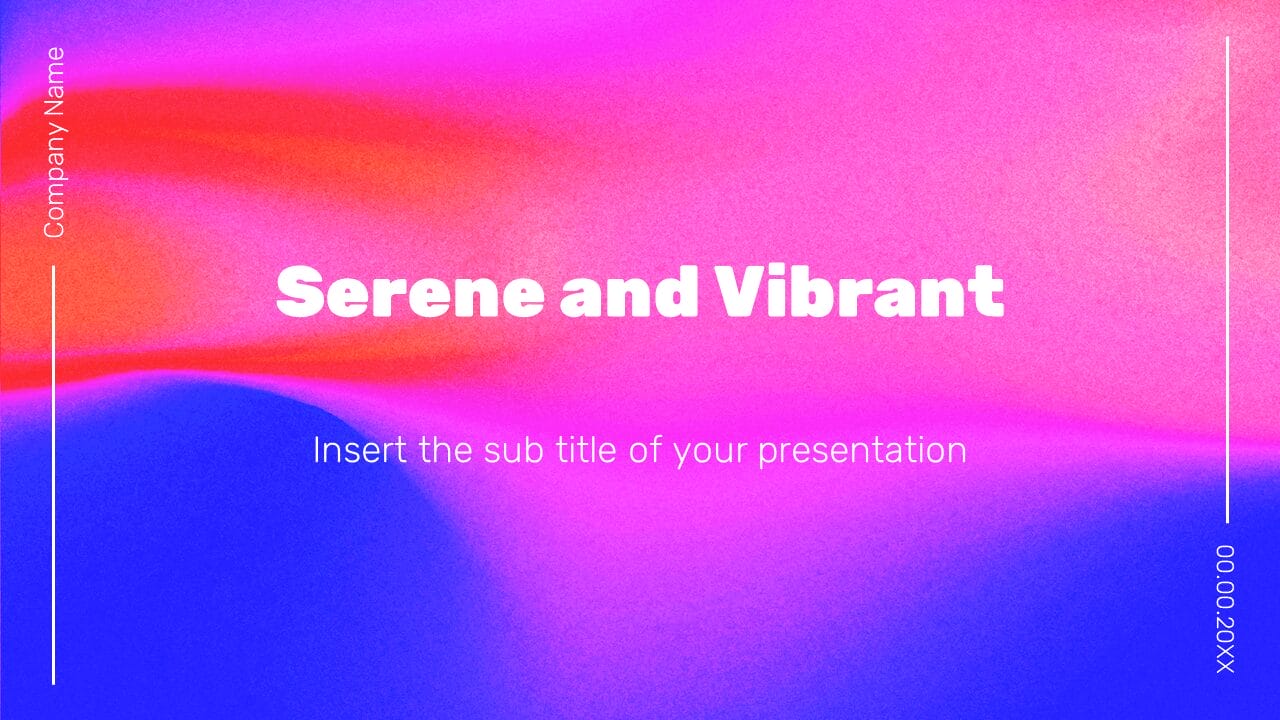 Company Name

Serene and Vibrant

Insert the sub title of your presentation

00.00.20XX